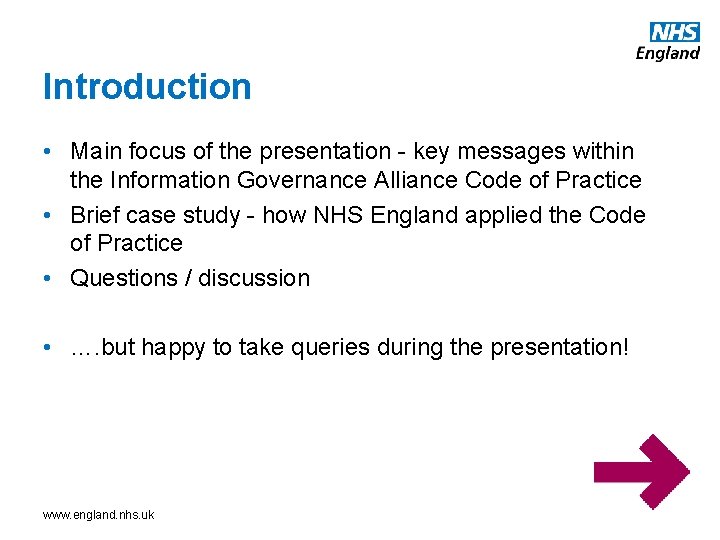 NHS
England

Introduction

• Main focus of the presentation - key messages within the Information Governance Alliance Code of Practice
• Brief case study - how NHS England applied the Code of Practice
• Questions / discussion

• ….but happy to take queries during the presentation!

www.england.nhs.uk